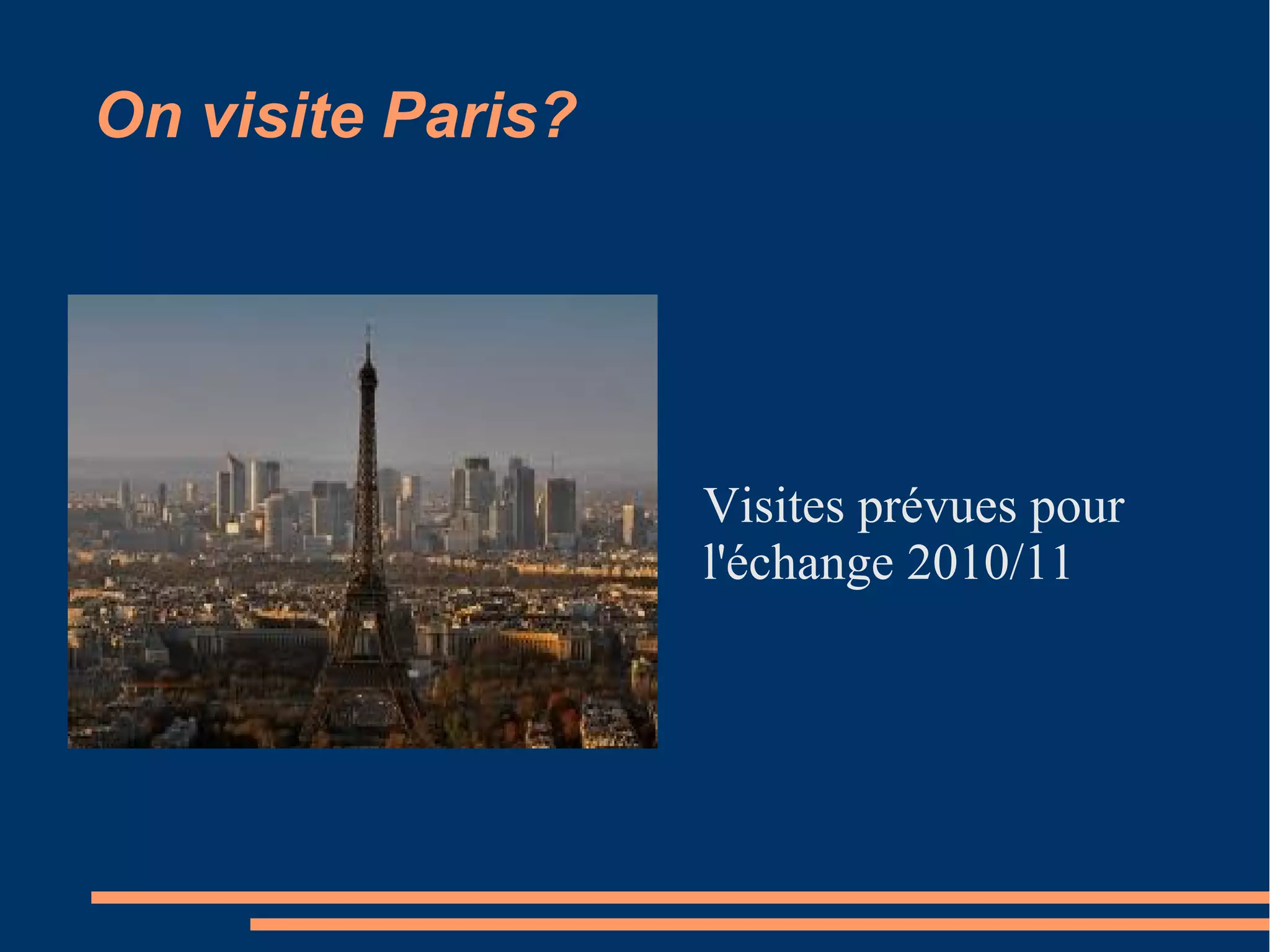 On visite Paris?

Visites prévues pour l'échange 2010/11